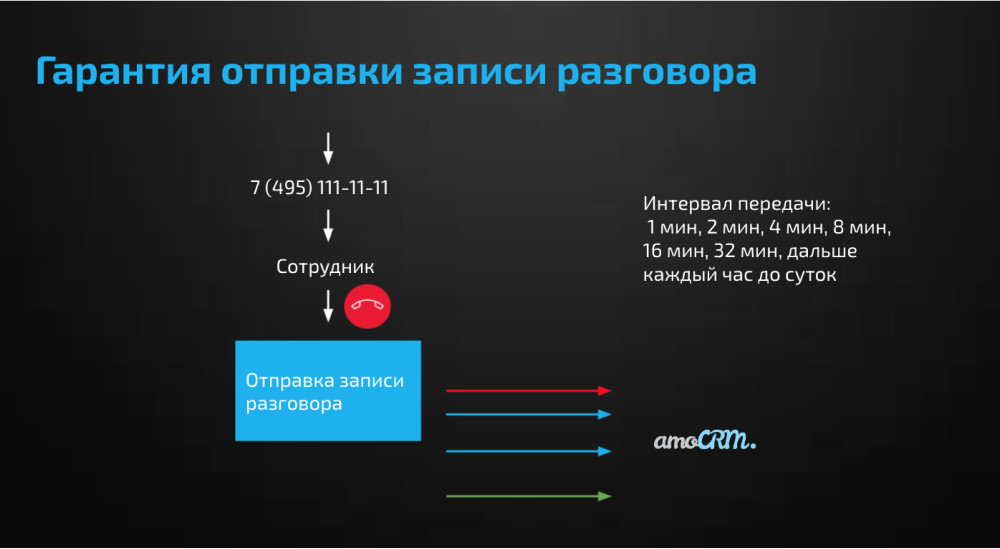 Гарантия отправки записи разговора

7 (495) 111-11-11

Сотрудник

Отправка записи разговора

Интервал передачи: 1 мин, 2 мин, 4 мин, 8 мин, 16 мин, 32 мин, дальше каждый час до суток

amoCRM.